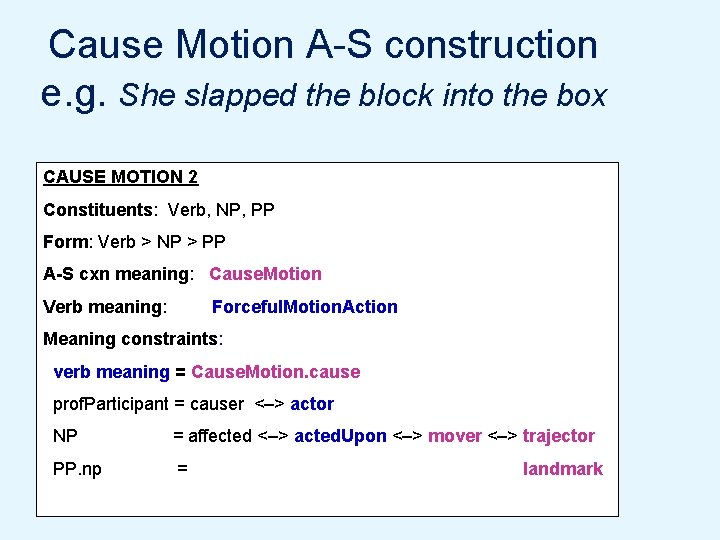 Cause Motion A-S construction
e.g. She slapped the block into the box

CAUSE MOTION 2

Constituents: Verb, NP, PP

Form: Verb > NP > PP

A-S cxn meaning: CauseMotion

Verb meaning: ForcefulMotionAction

Meaning constraints:

verb meaning = CauseMotion.cause

profParticipant = causer <–> actor

NP = affected <–> actedUpon <–> mover <–> trajector

PP.np = landmark